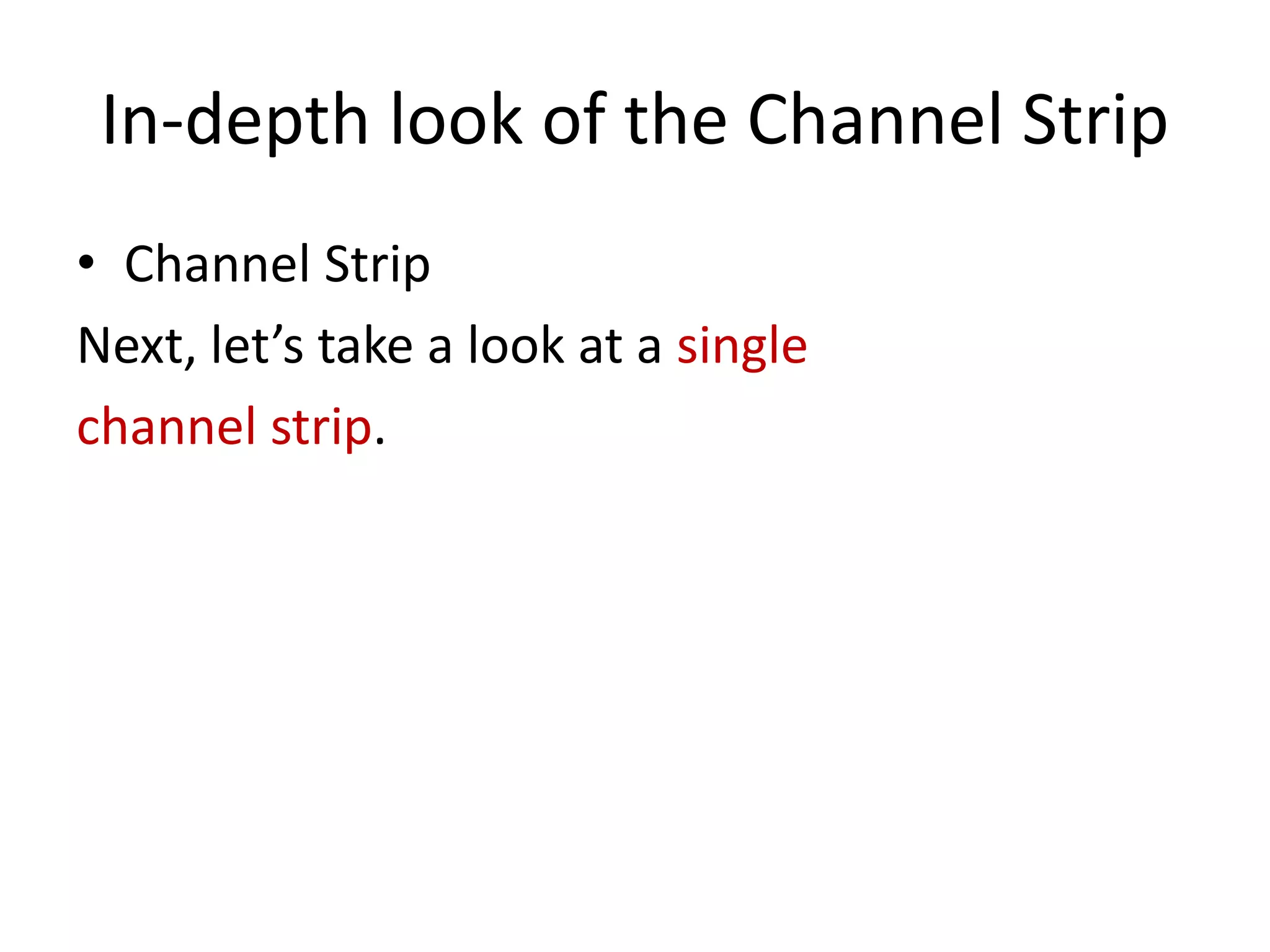 In-depth look of the Channel Strip

• Channel Strip

Next, let’s take a look at a single channel strip.